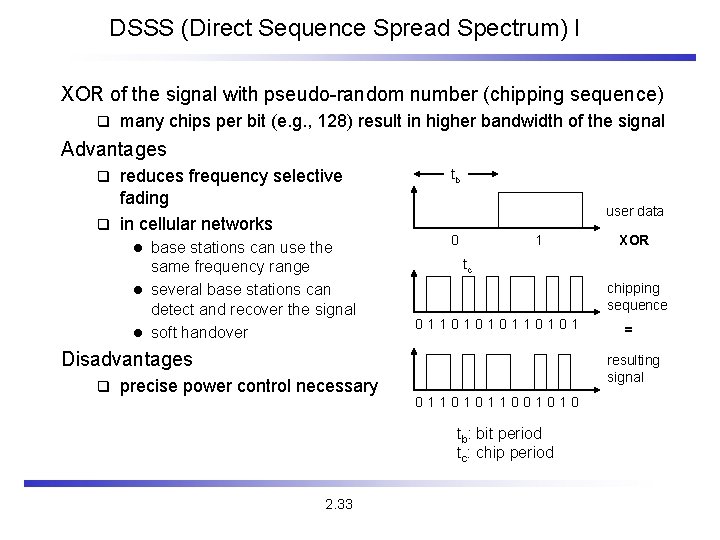 DSSS (Direct Sequence Spread Spectrum) I

XOR of the signal with pseudo-random number (chipping sequence)
❑ many chips per bit (e.g., 128) result in higher bandwidth of the signal

Advantages
❑ reduces frequency selective fading
❑ in cellular networks
● base stations can use the same frequency range
● several base stations can detect and recover the signal
● soft handover

Disadvantages
❑ precise power control necessary

$t_b$

user data

0 1

XOR

$t_c$

chipping sequence

0 1 1 0 1 0 1 0 1 1 0 1 0 1

=

resulting signal

0 1 1 0 1 0 1 1 0 0 1 0 1 0

$t_b$: bit period
$t_c$: chip period

2.33